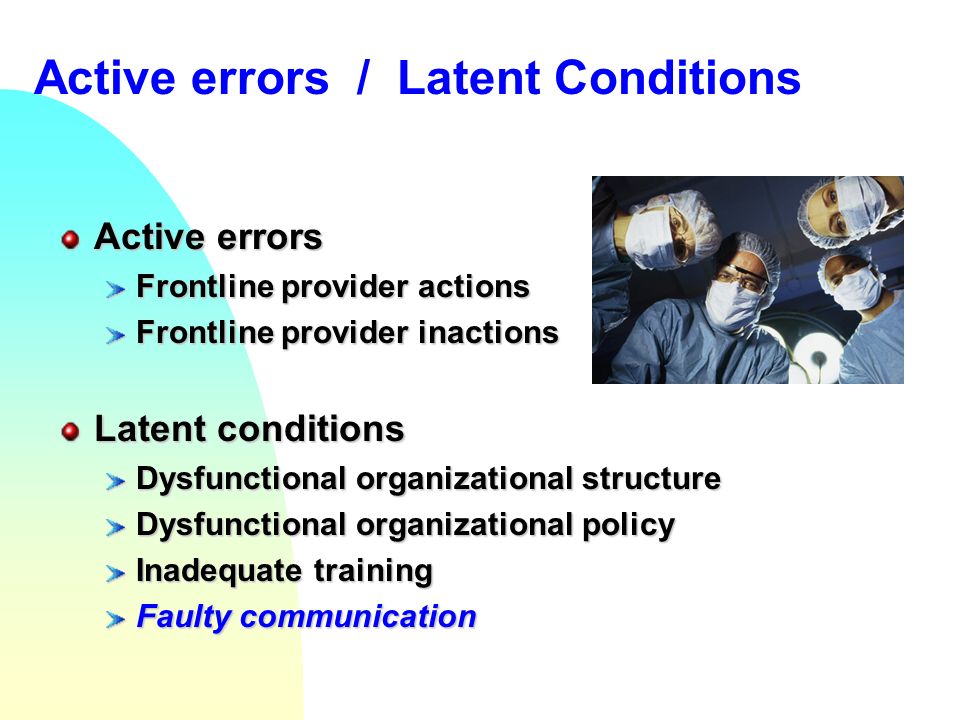 Active errors / Latent Conditions

Active errors
Frontline provider actions
Frontline provider inactions

Latent conditions
Dysfunctional organizational structure
Dysfunctional organizational policy
Inadequate training
Faulty communication